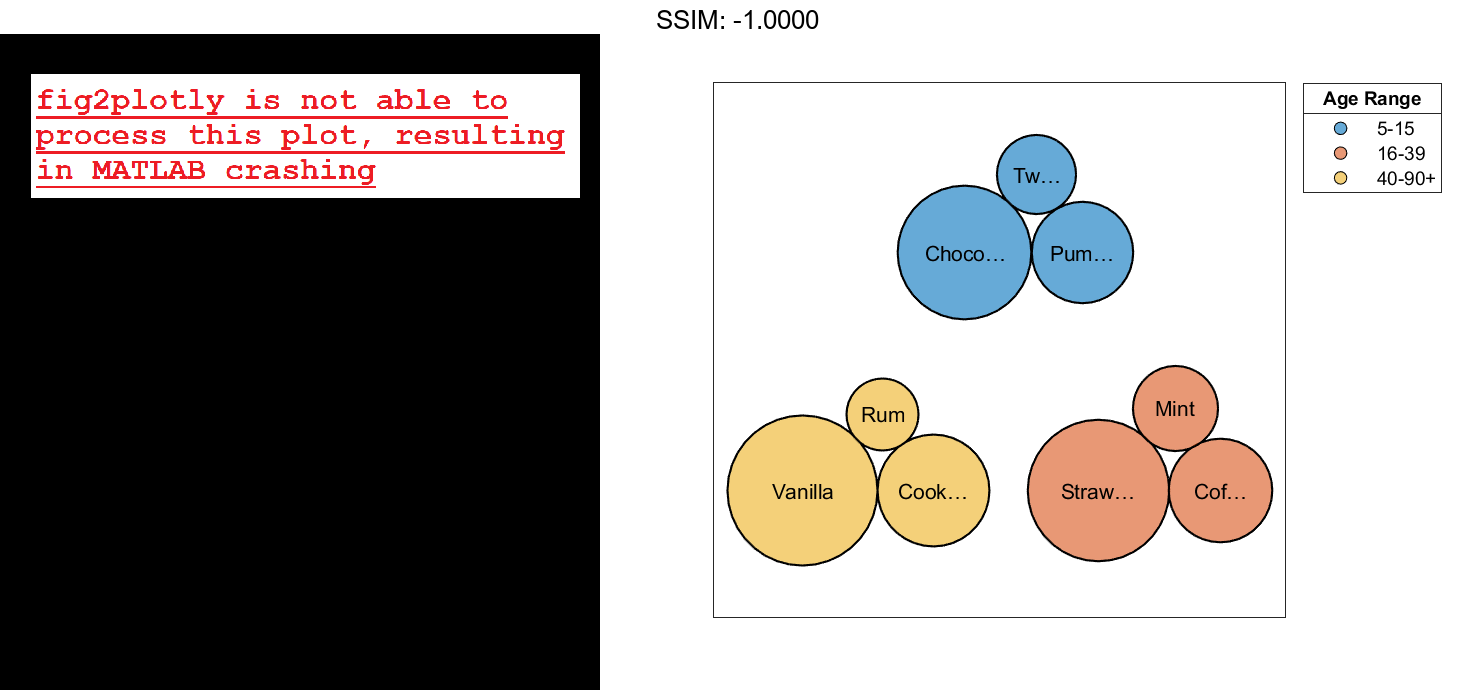 SSIM: -1.0000

fig2plotly is not able to process this plot, resulting in MATLAB crashing

Tw…
Choco…
Pum…
Rum
Vanilla
Cook…
Mint
Straw…
Cof…

Age Range
5-15
16-39
40-90+